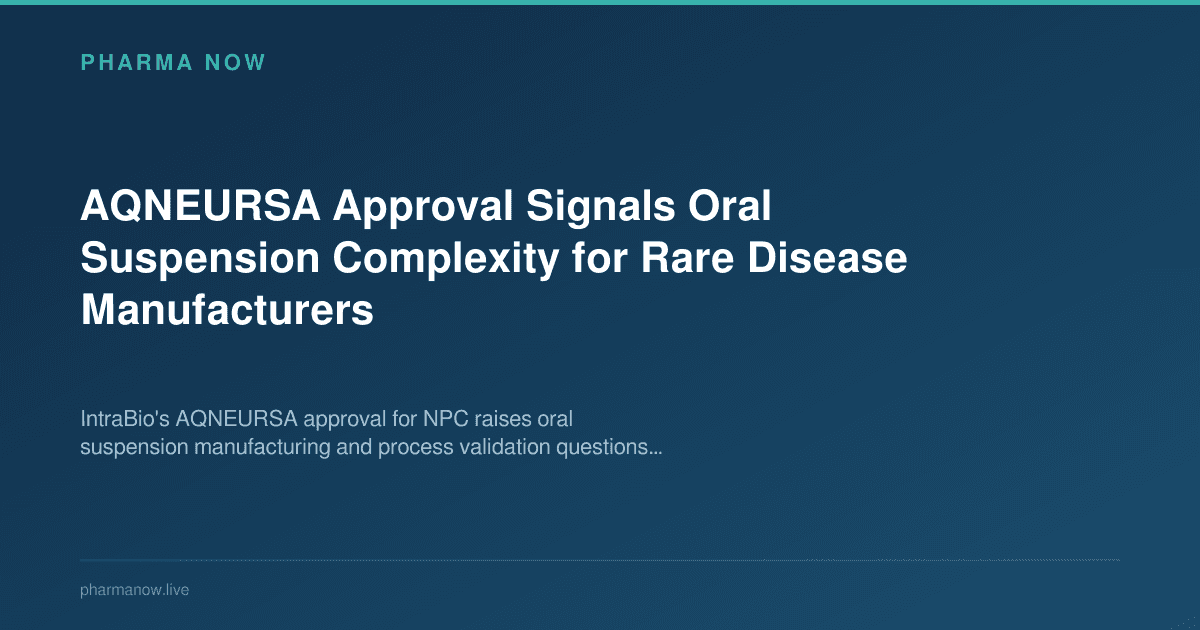 PHARMA NOW

AQNEURSA Approval Signals Oral Suspension Complexity for Rare Disease Manufacturers

IntraBio's AQNEURSA approval for NPC raises oral suspension manufacturing and process validation questions...

pharmanow.live